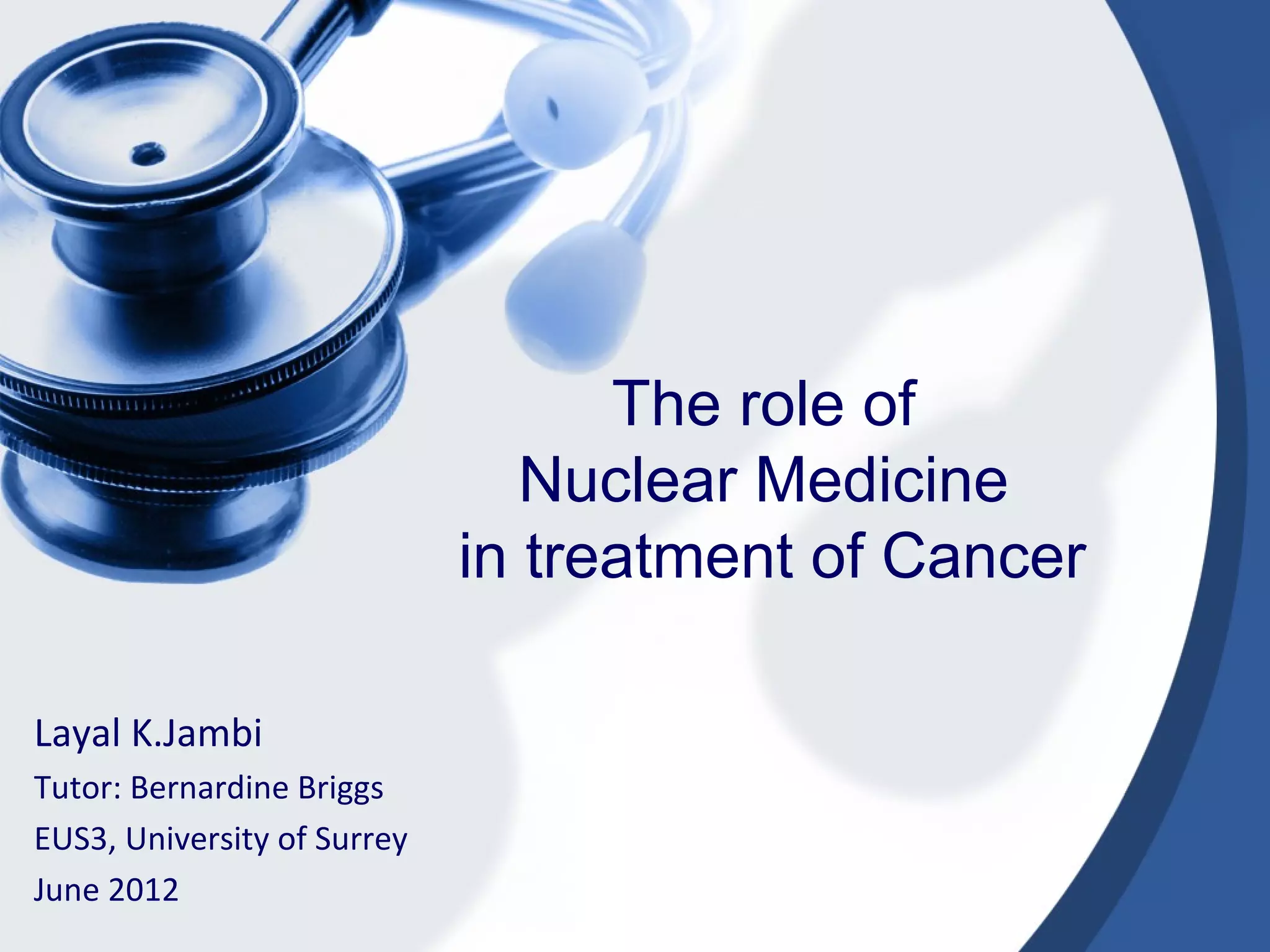 The role of
Nuclear Medicine
in treatment of Cancer

Layal K.Jambi

Tutor: Bernardine Briggs

EUS3, University of Surrey

June 2012